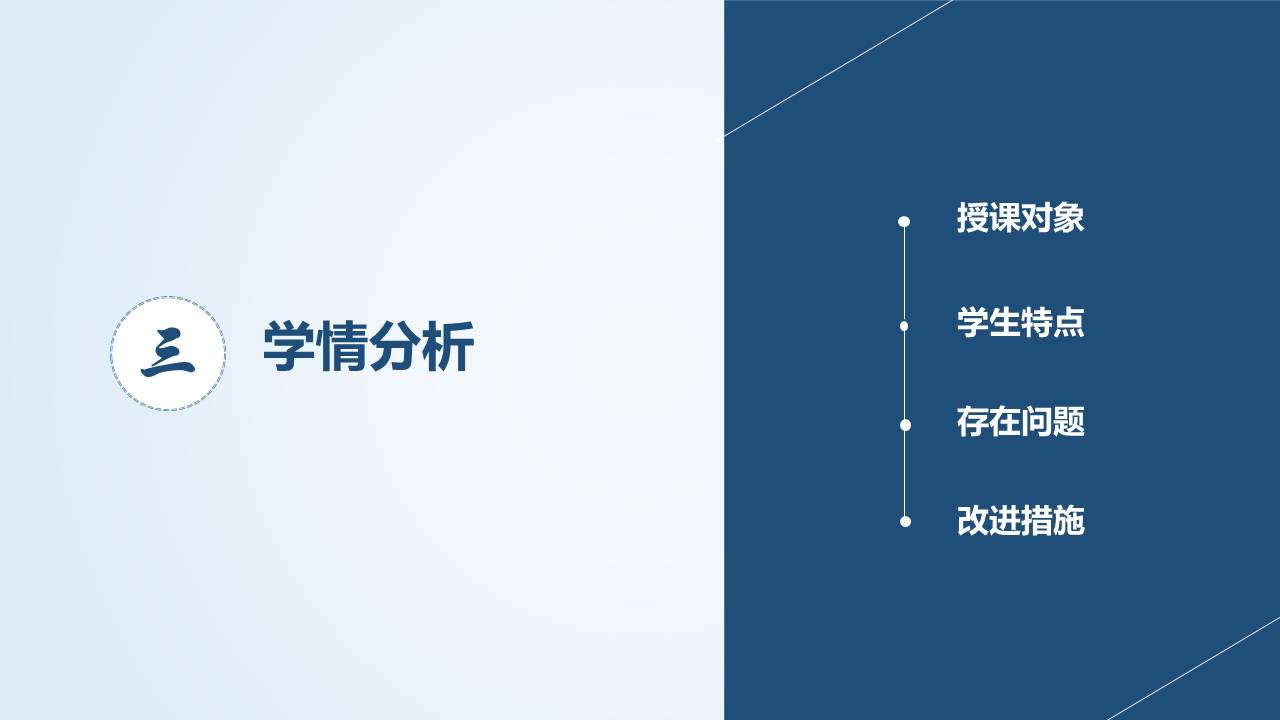 三 学情分析

授课对象

学生特点

存在问题

改进措施